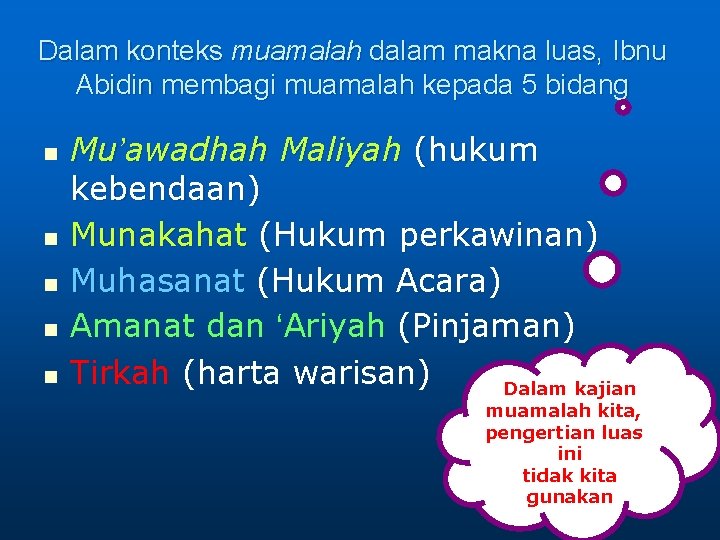 Dalam konteks muamalah dalam makna luas, Ibnu Abidin membagi muamalah kepada 5 bidang

- Mu'awadhah Maliyah (hukum kebendaan)
- Munakahat (Hukum perkawinan)
- Muhasanat (Hukum Acara)
- Amanat dan 'Ariyah (Pinjaman)
- Tirkah (harta warisan)

Dalam kajian muamalah kita, pengertian luas ini tidak kita gunakan